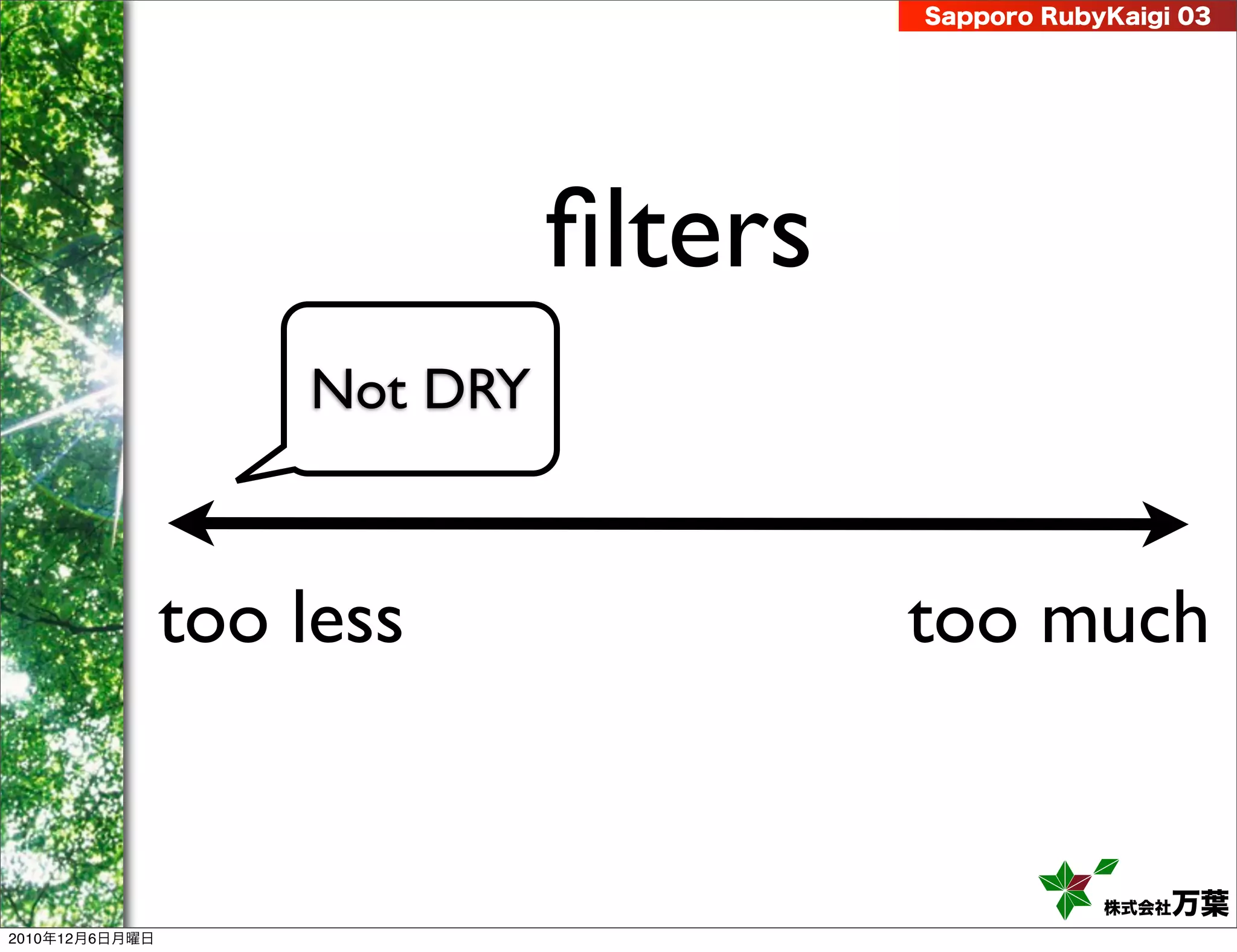 Sapporo RubyKaigi 03

filters

Not DRY

too less

too much

株式会社万葉

2010年12月6日月曜日